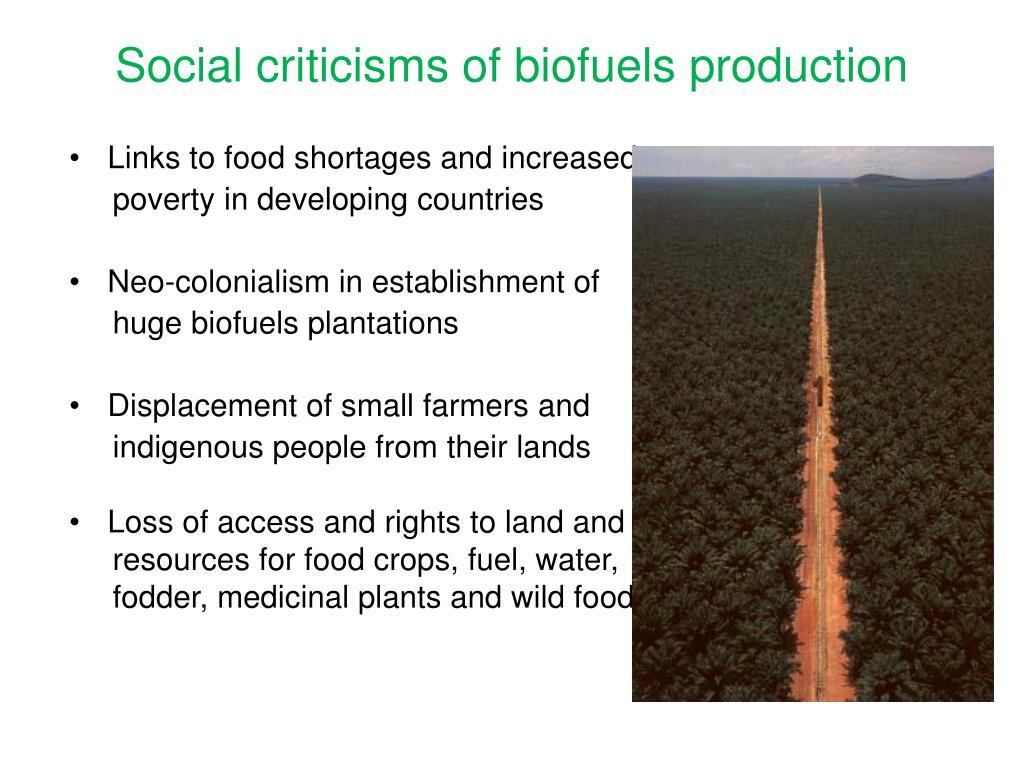 Social criticisms of biofuels production

• Links to food shortages and increased poverty in developing countries

• Neo-colonialism in establishment of huge biofuels plantations

• Displacement of small farmers and indigenous people from their lands

• Loss of access and rights to land and resources for food crops, fuel, water, fodder, medicinal plants and wild food